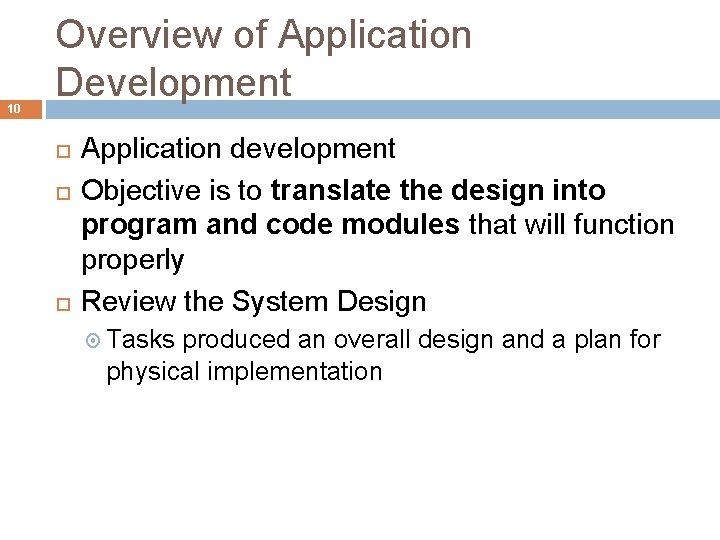 Overview of Application Development

10

Application development

Objective is to translate the design into program and code modules that will function properly

Review the System Design

Tasks produced an overall design and a plan for physical implementation